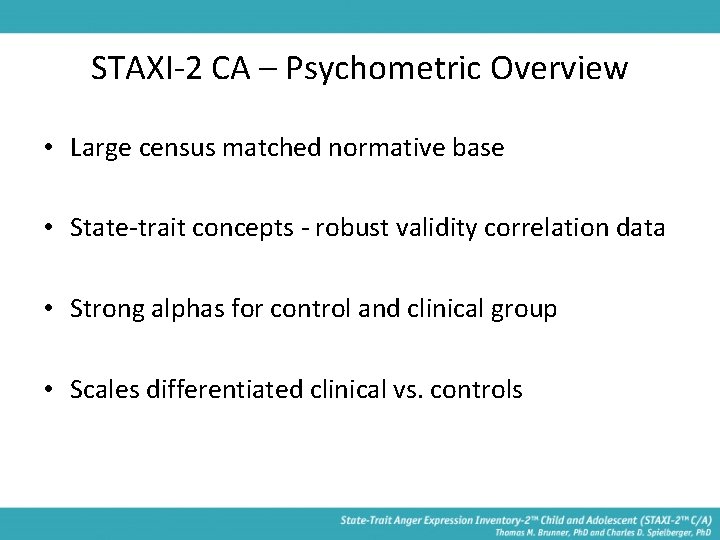 STAXI-2 CA – Psychometric Overview

• Large census matched normative base

• State-trait concepts - robust validity correlation data

• Strong alphas for control and clinical group

• Scales differentiated clinical vs. controls

State-Trait Anger Expression Inventory-2™ Child and Adolescent (STAXI-2™ C/A)
Thomas M. Brunner, PhD and Charles D. Spielberger, PhD